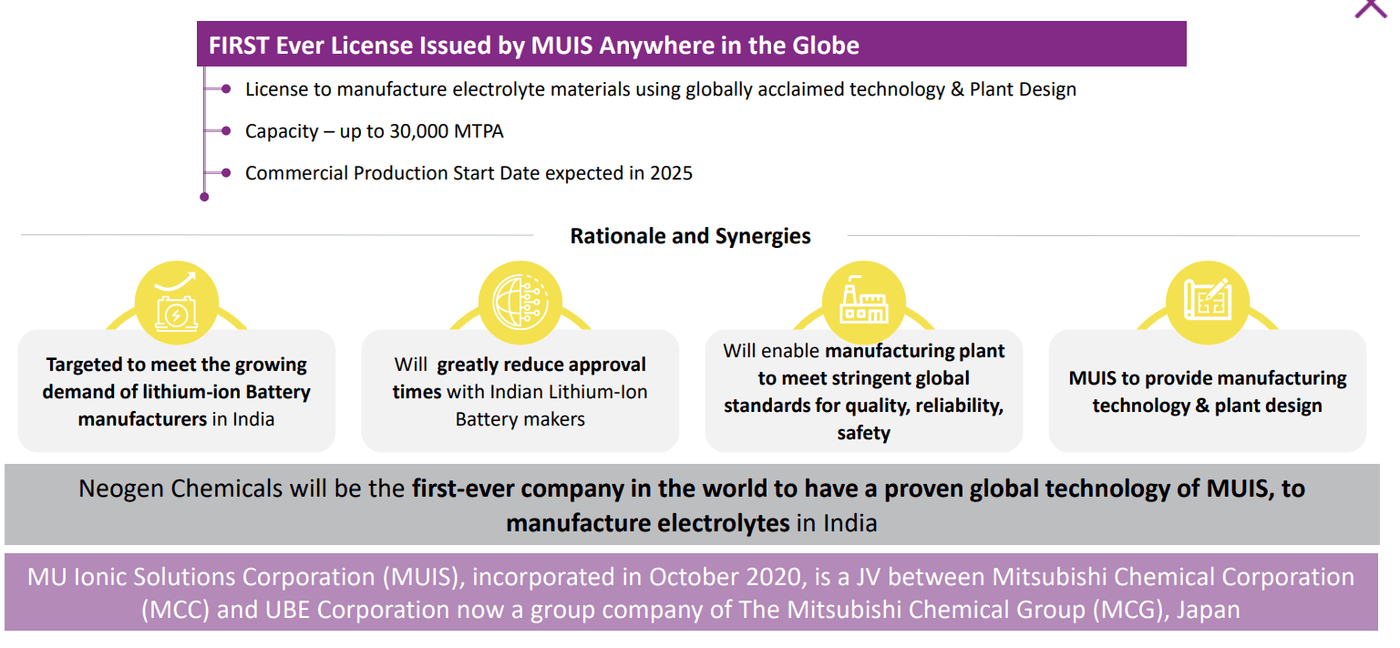 FIRST Ever License Issued by MUIS Anywhere in the Globe

License to manufacture electrolyte materials using globally acclaimed technology & Plant Design

Capacity – up to 30,000 MTPA

Commercial Production Start Date expected in 2025

Rationale and Synergies

Targeted to meet the growing demand of lithium-ion Battery manufacturers in India

Will greatly reduce approval times with Indian Lithium-Ion Battery makers

Will enable manufacturing plant to meet stringent global standards for quality, reliability, safety

MUIS to provide manufacturing technology & plant design

Neogen Chemicals will be the first-ever company in the world to have a proven global technology of MUIS, to manufacture electrolytes in India

MU Ionic Solutions Corporation (MUIS), incorporated in October 2020, is a JV between Mitsubishi Chemical Corporation (MCC) and UBE Corporation now a group company of The Mitsubishi Chemical Group (MCG), Japan